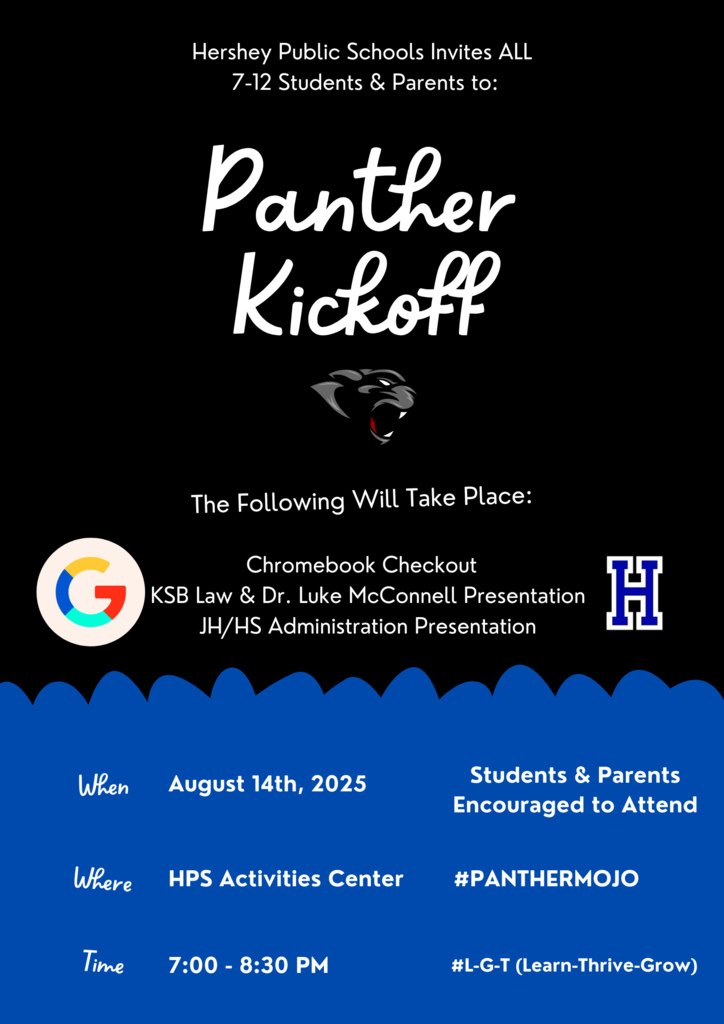 Hershey Public Schools Invites ALL
7-12 Students & Parents to:

Panther Kickoff

The Following Will Take Place:

G

Chromebook Checkout
KSB Law & Dr. Luke McConnell Presentation
JH/HS Administration Presentation

H

When August 14th, 2025

Students & Parents Encouraged to Attend

Where HPS Activities Center

#PANTHERMOJO

Time 7:00 - 8:30 PM

#L-G-T (Learn-Thrive-Grow)